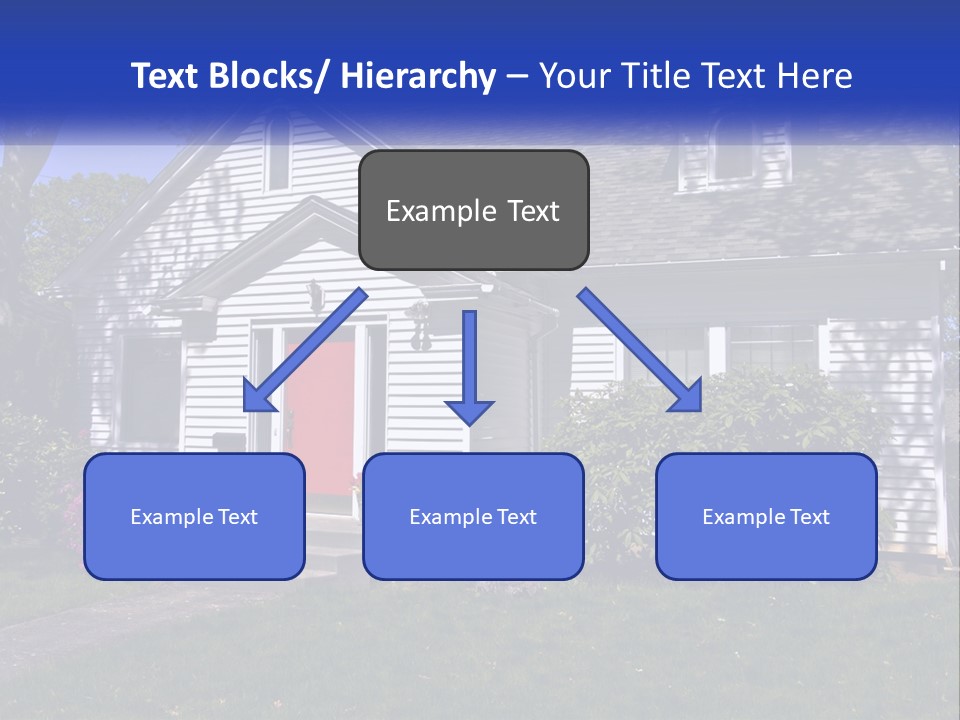 Text Blocks/ Hierarchy – Your Title Text Here

Example Text

Example Text

Example Text

Example Text